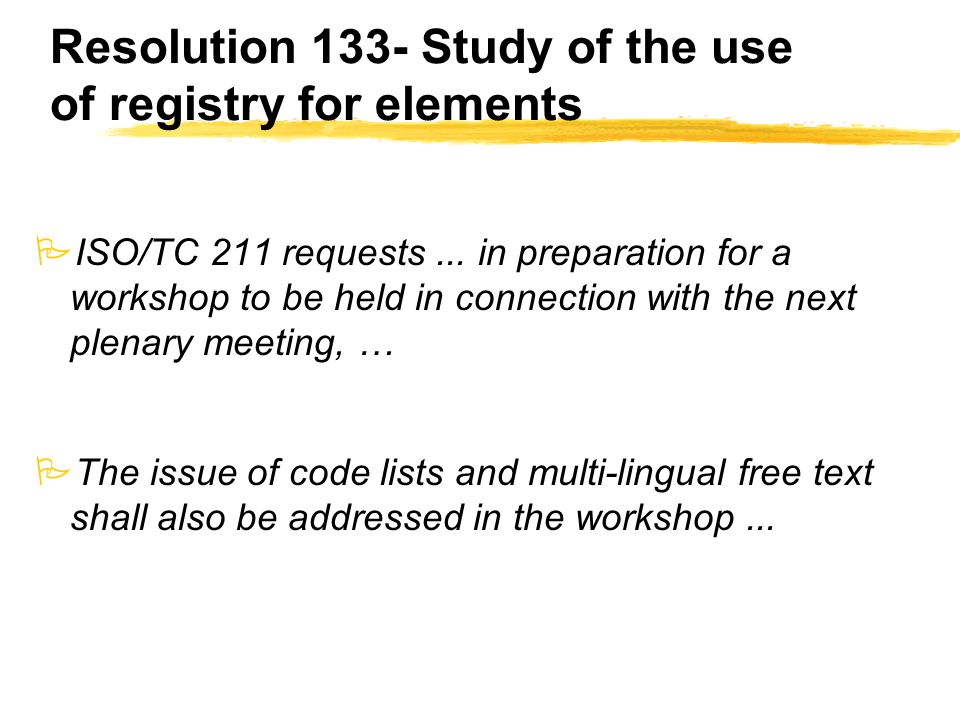 Resolution 133- Study of the use of registry for elements

ISO/TC 211 requests ... in preparation for a workshop to be held in connection with the next plenary meeting, …

The issue of code lists and multi-lingual free text shall also be addressed in the workshop ...